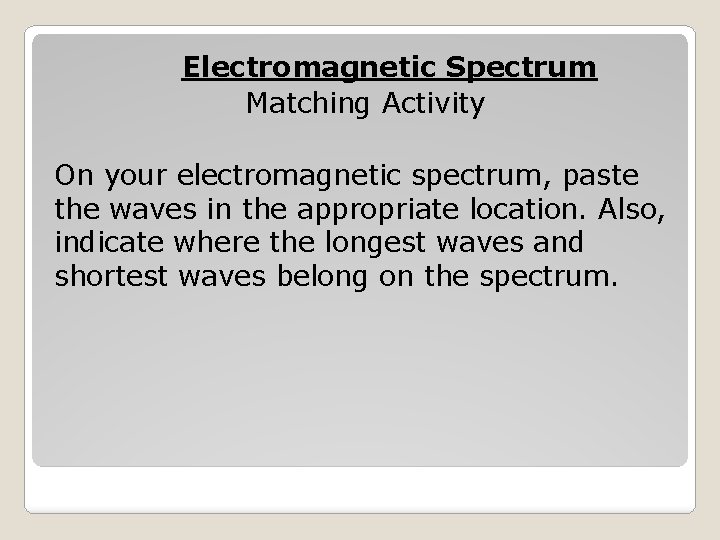 Electromagnetic Spectrum
Matching Activity

On your electromagnetic spectrum, paste the waves in the appropriate location. Also, indicate where the longest waves and shortest waves belong on the spectrum.